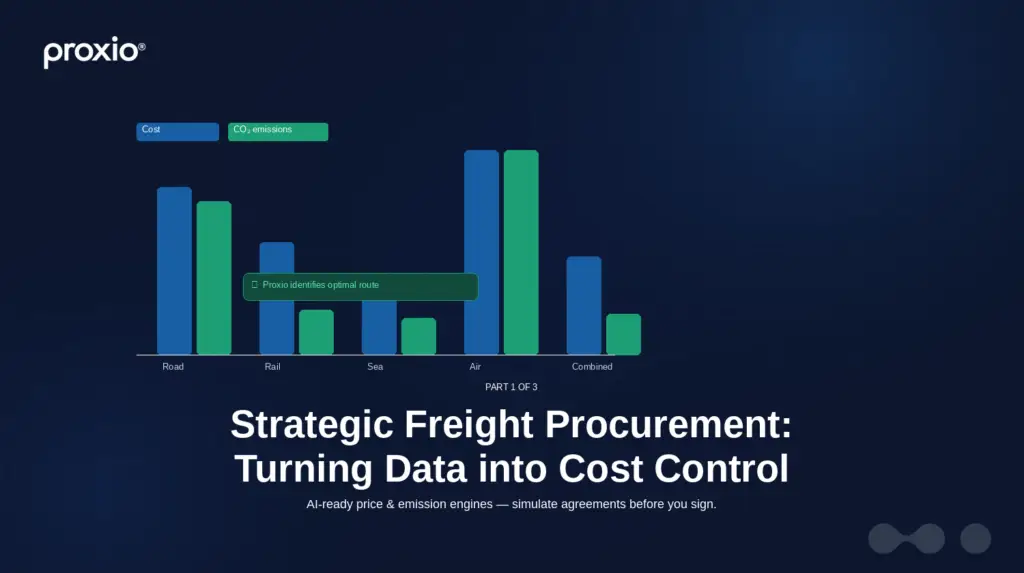 proxio®

Cost

$CO_2$ emissions

Proxio identifies optimal route

Road

Rail

Sea

Air

Combined

PART 1 OF 3

Strategic Freight Procurement: Turning Data into Cost Control

AI-ready price & emission engines — simulate agreements before you sign.